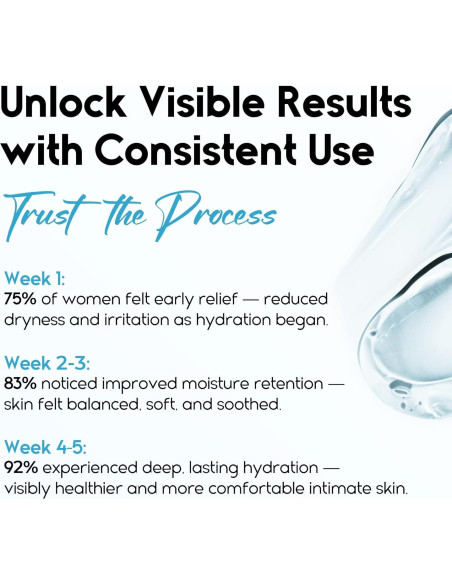 Unlock Visible Results with Consistent Use

Trust the Process

Week 1:
75% of women felt early relief — reduced dryness and irritation as hydration began.

Week 2-3:
83% noticed improved moisture retention — skin felt balanced, soft, and soothed.

Week 4-5:
92% experienced deep, lasting hydration — visibly healthier and more comfortable intimate skin.